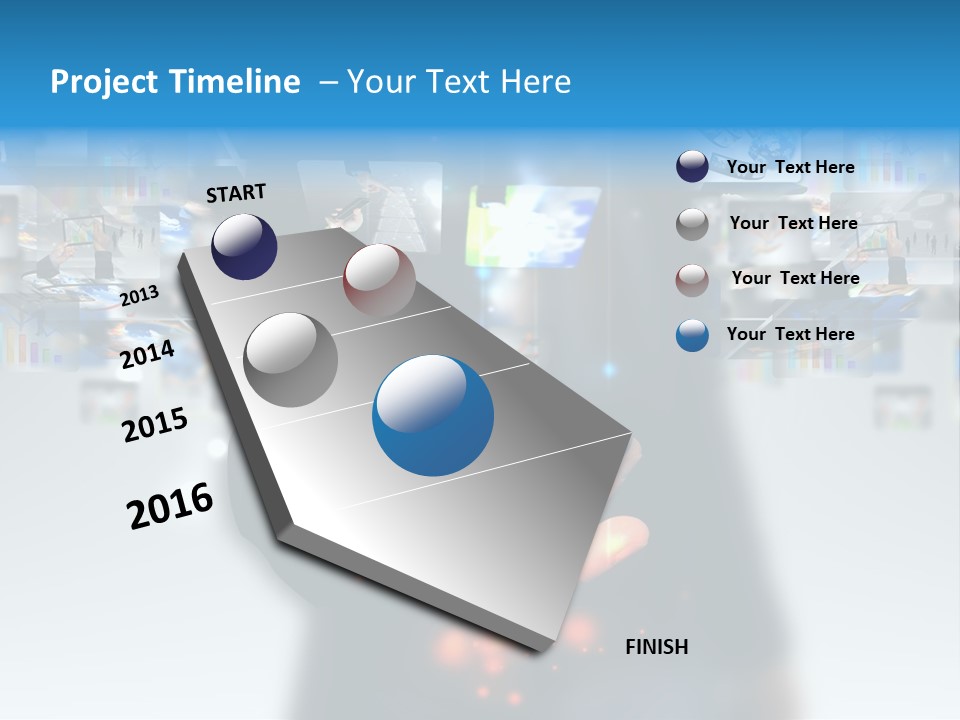 Project Timeline – Your Text Here

START

2013

2014

2015

2016

FINISH

Your Text Here

Your Text Here

Your Text Here

Your Text Here